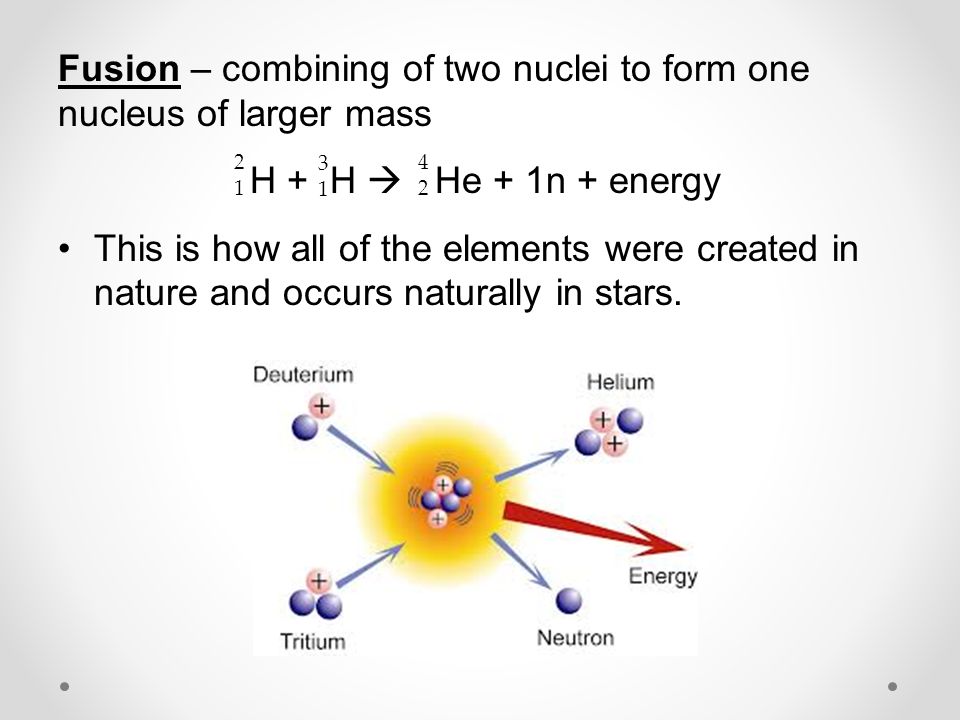 Fusion – combining of two nuclei to form one nucleus of larger mass

$^{2}_{1}H + ^{3}_{1}H \rightarrow ^{4}_{2}He + 1n + energy$

• This is how all of the elements were created in nature and occurs naturally in stars.

Deuterium
Helium
Energy
Tritium
Neutron